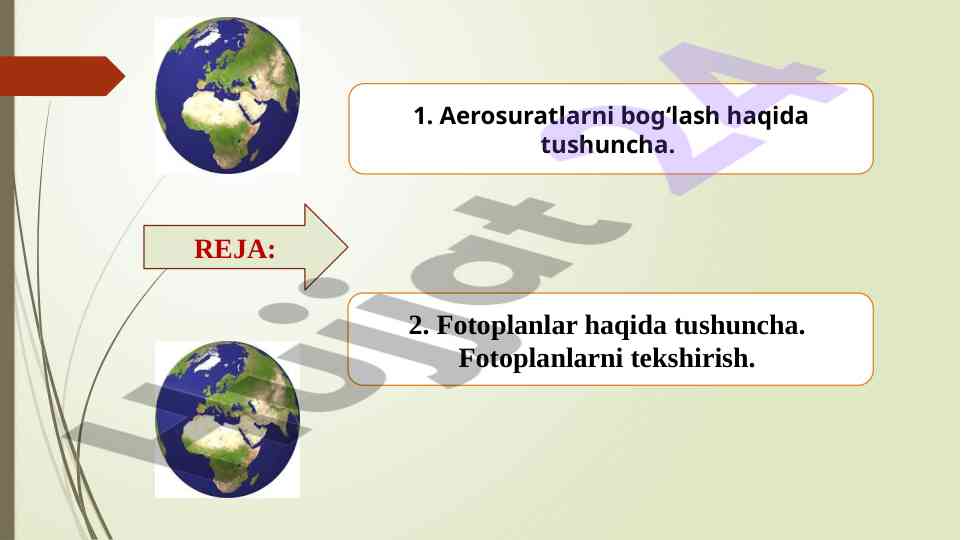 1. Aerosuratlarni bog‘lash haqida tushuncha.

REJA:

2. Fotoplanlar haqida tushuncha. Fotoplanlarni tekshirish.

Hujjat 24